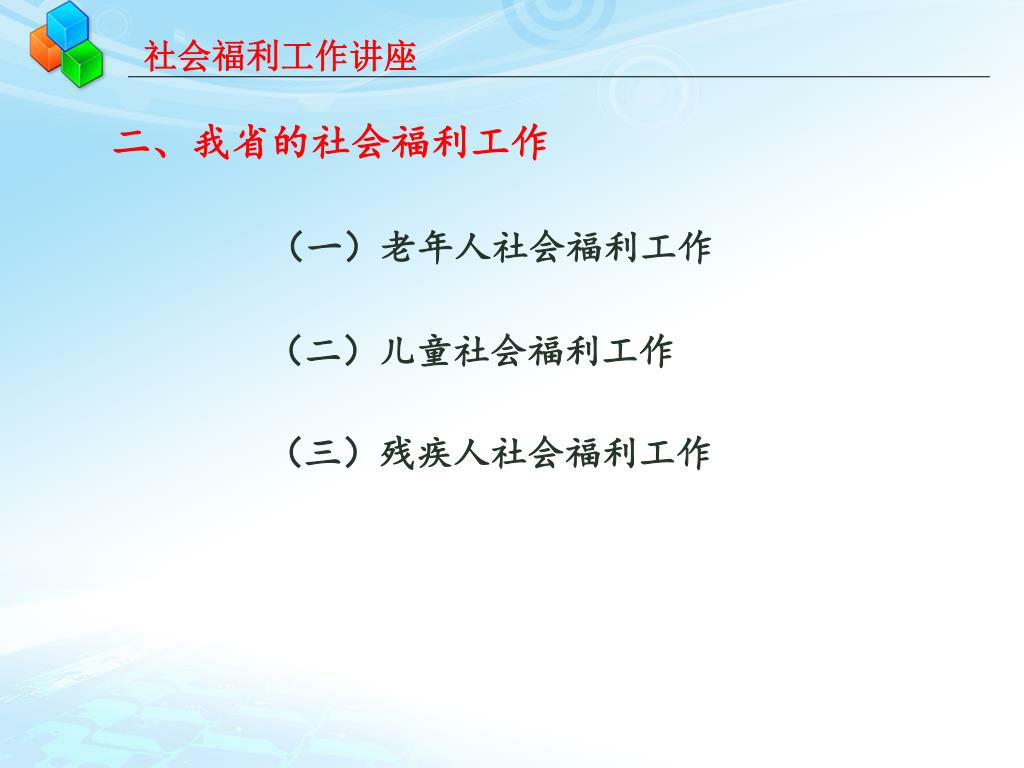 社会福利工作讲座

二、我省的社会福利工作

（一）老年人社会福利工作

（二）儿童社会福利工作

（三）残疾人社会福利工作